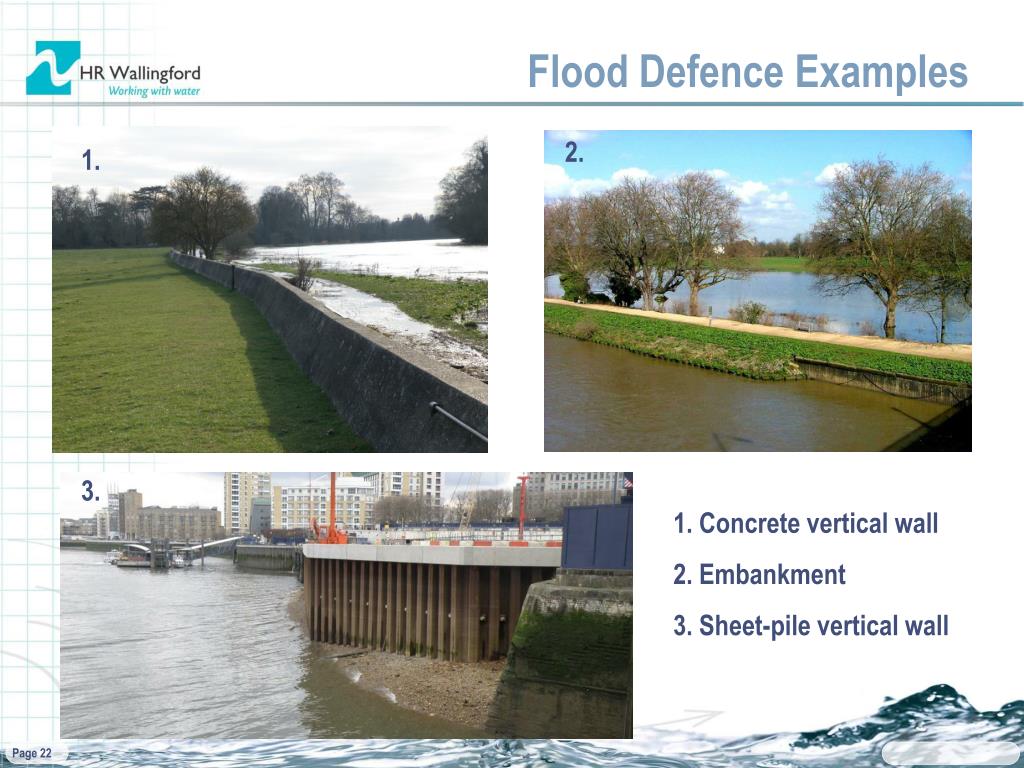 HR Wallingford
Working with water

Flood Defence Examples

1.

2.

3.

1. Concrete vertical wall

2. Embankment

3. Sheet-pile vertical wall

Page 22